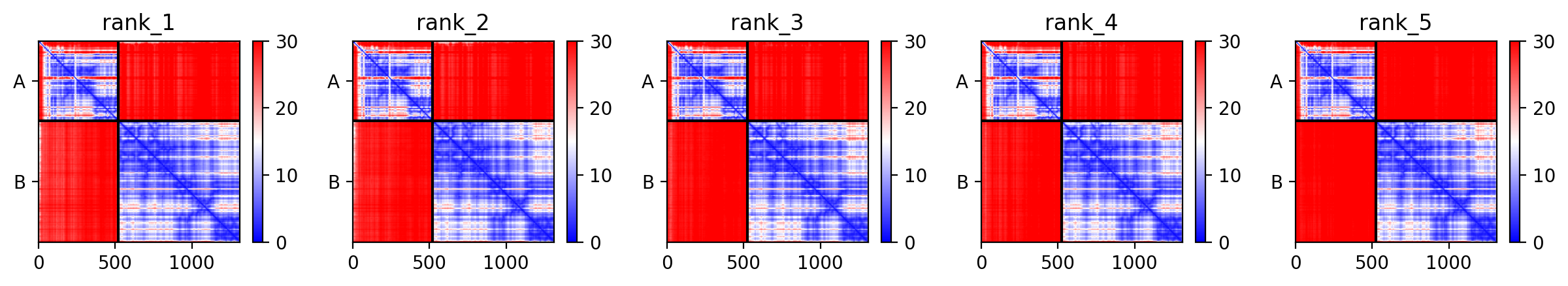 rank_1

A

B

0 500 1000

30 20 10 0

rank_2

A

B

0 500 1000

30 20 10 0

rank_3

A

B

0 500 1000

30 20 10 0

rank_4

A

B

0 500 1000

30 20 10 0

rank_5

A

B

0 500 1000

30 20 10 0